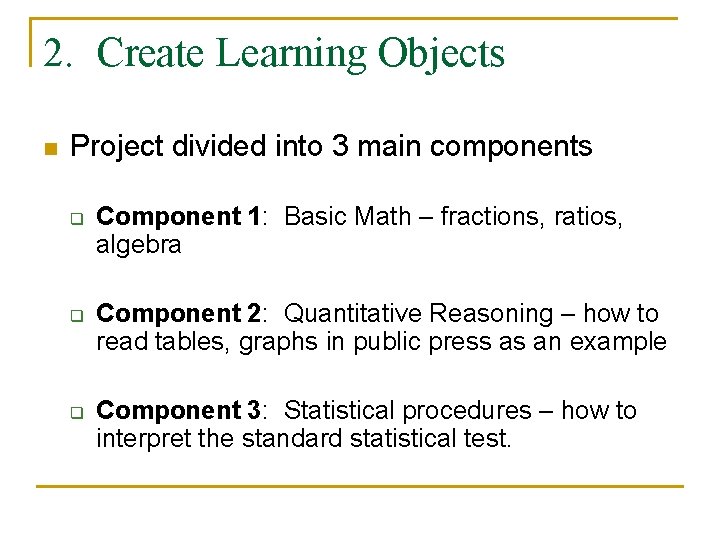 2. Create Learning Objects

Project divided into 3 main components

Component 1: Basic Math – fractions, ratios, algebra

Component 2: Quantitative Reasoning – how to read tables, graphs in public press as an example

Component 3: Statistical procedures – how to interpret the standard statistical test.